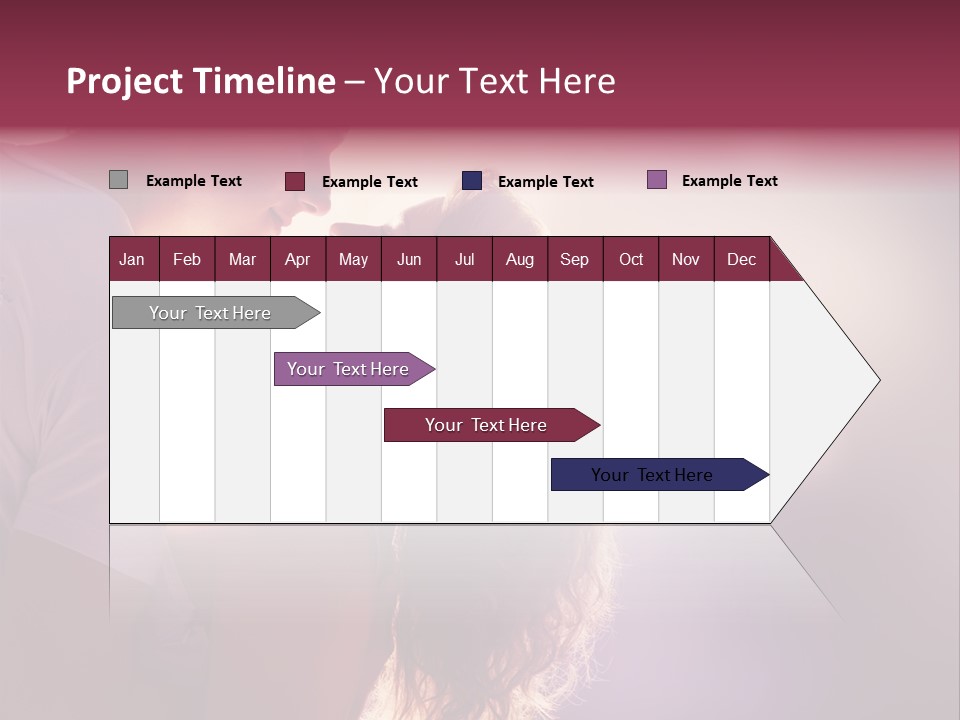 Project Timeline – Your Text Here

Example Text Example Text Example Text Example Text

| Jan | Feb | Mar | Apr | May | Jun | Jul | Aug | Sep | Oct | Nov | Dec |
|---|---|---|---|---|---|---|---|---|---|---|---|

Your Text Here

Your Text Here

Your Text Here

Your Text Here